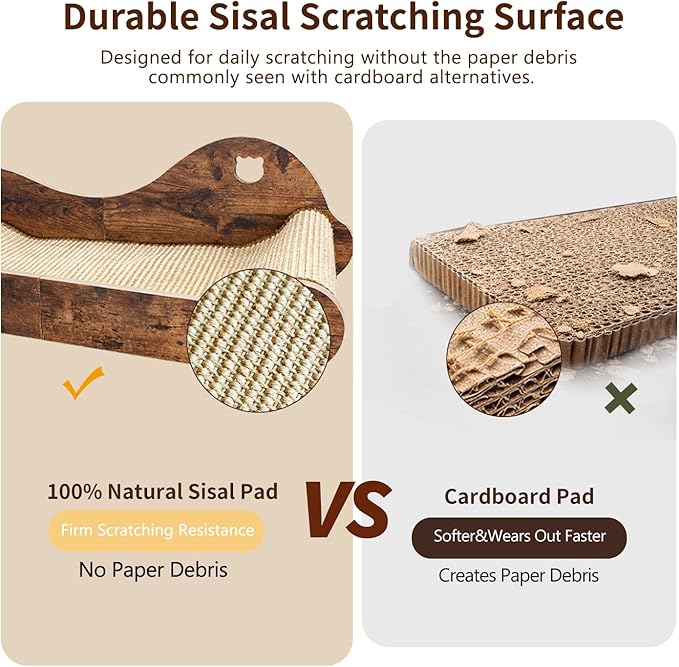 Durable Sisal Scratching Surface

Designed for daily scratching without the paper debris commonly seen with cardboard alternatives.

100% Natural Sisal Pad

Firm Scratching Resistance

No Paper Debris

VS

Cardboard Pad

Softer&Wears Out Faster

Creates Paper Debris